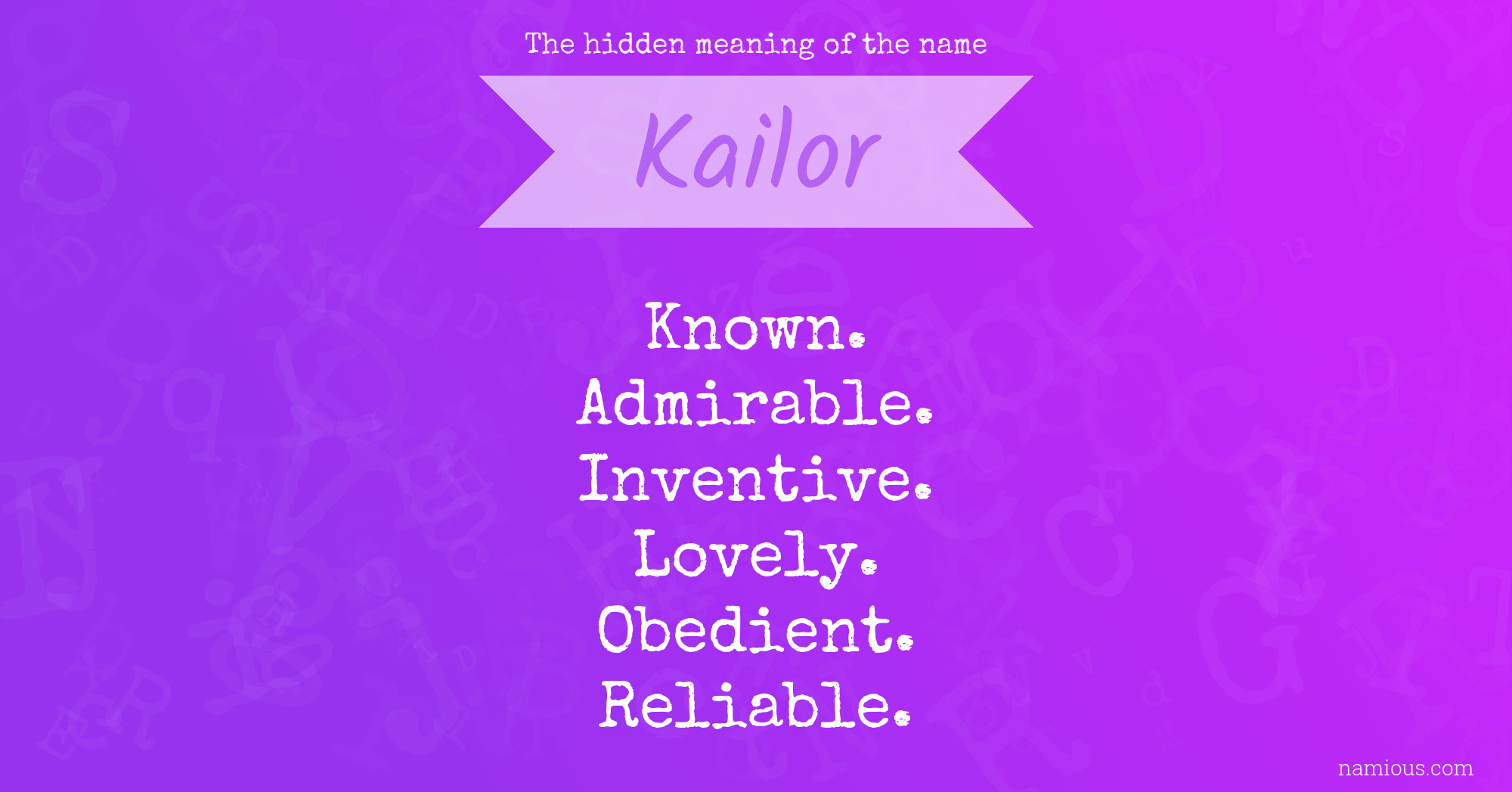 The hidden meaning of the name

Kailor

Known.
Admirable.
Inventive.
Lovely.
Obedient.
Reliable.

namious.com